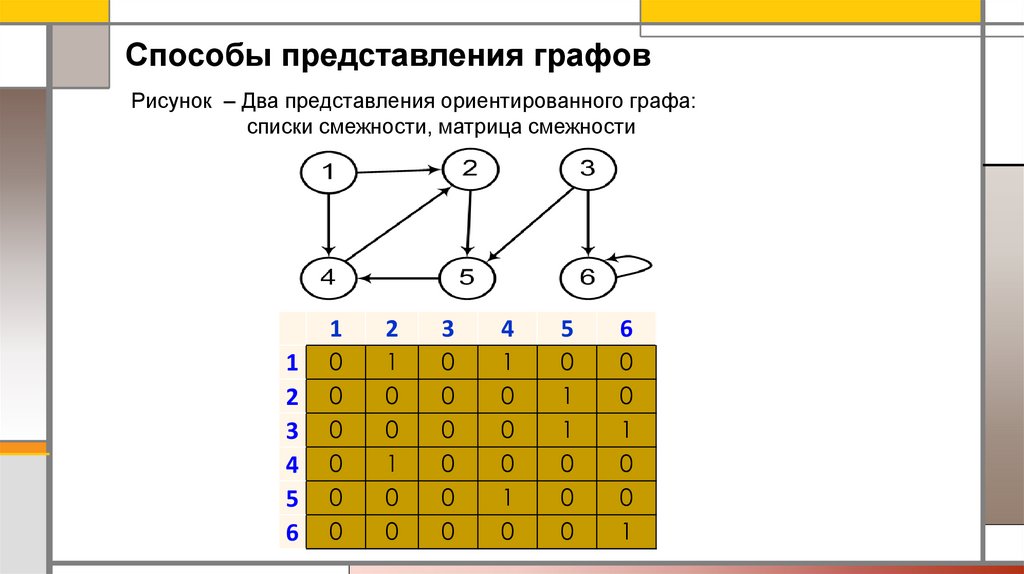 Способы представления графов

Рисунок – Два представления ориентированного графа: списки смежности, матрица смежности

1
2
3
4
5
6

|   | 1 | 2 | 3 | 4 | 5 | 6 |
|---|---|---|---|---|---|---|
| 1 | 0 | 1 | 0 | 1 | 0 | 0 |
| 2 | 0 | 0 | 0 | 0 | 1 | 0 |
| 3 | 0 | 0 | 0 | 0 | 1 | 1 |
| 4 | 0 | 1 | 0 | 0 | 0 | 0 |
| 5 | 0 | 0 | 0 | 1 | 0 | 0 |
| 6 | 0 | 0 | 0 | 0 | 0 | 1 |